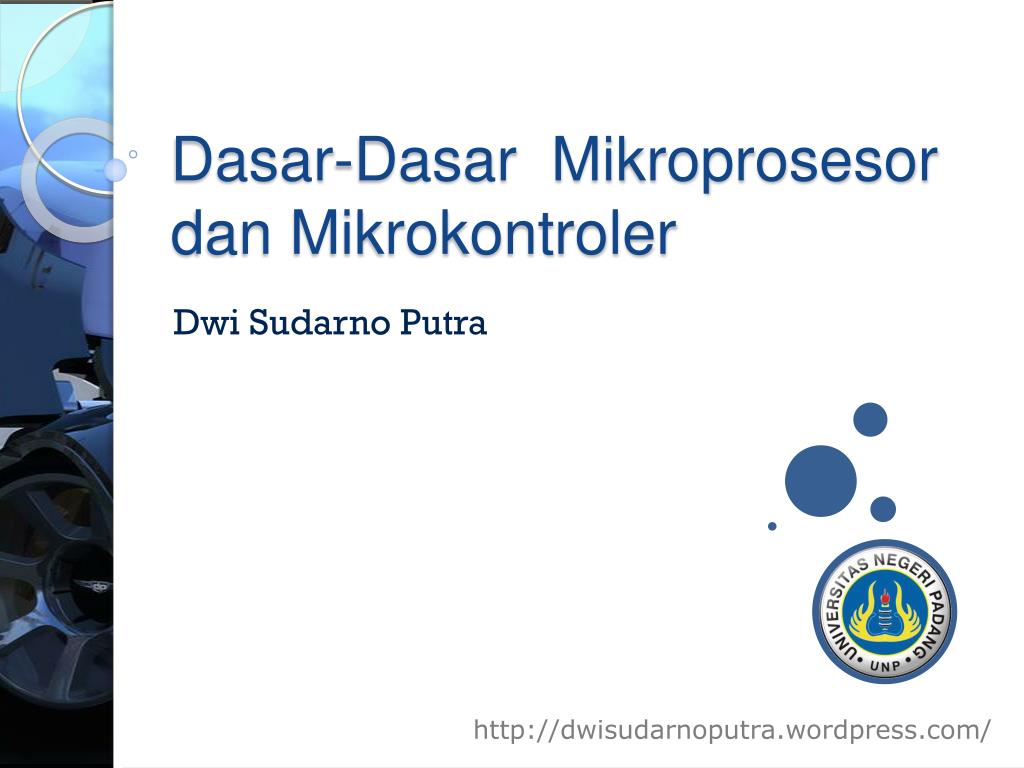 Dasar-Dasar Mikroprosesor dan Mikrokontroler

Dwi Sudarno Putra

UNIVERSITAS NEGERI PADANG
UNP

http://dwisudarnoputra.wordpress.com/